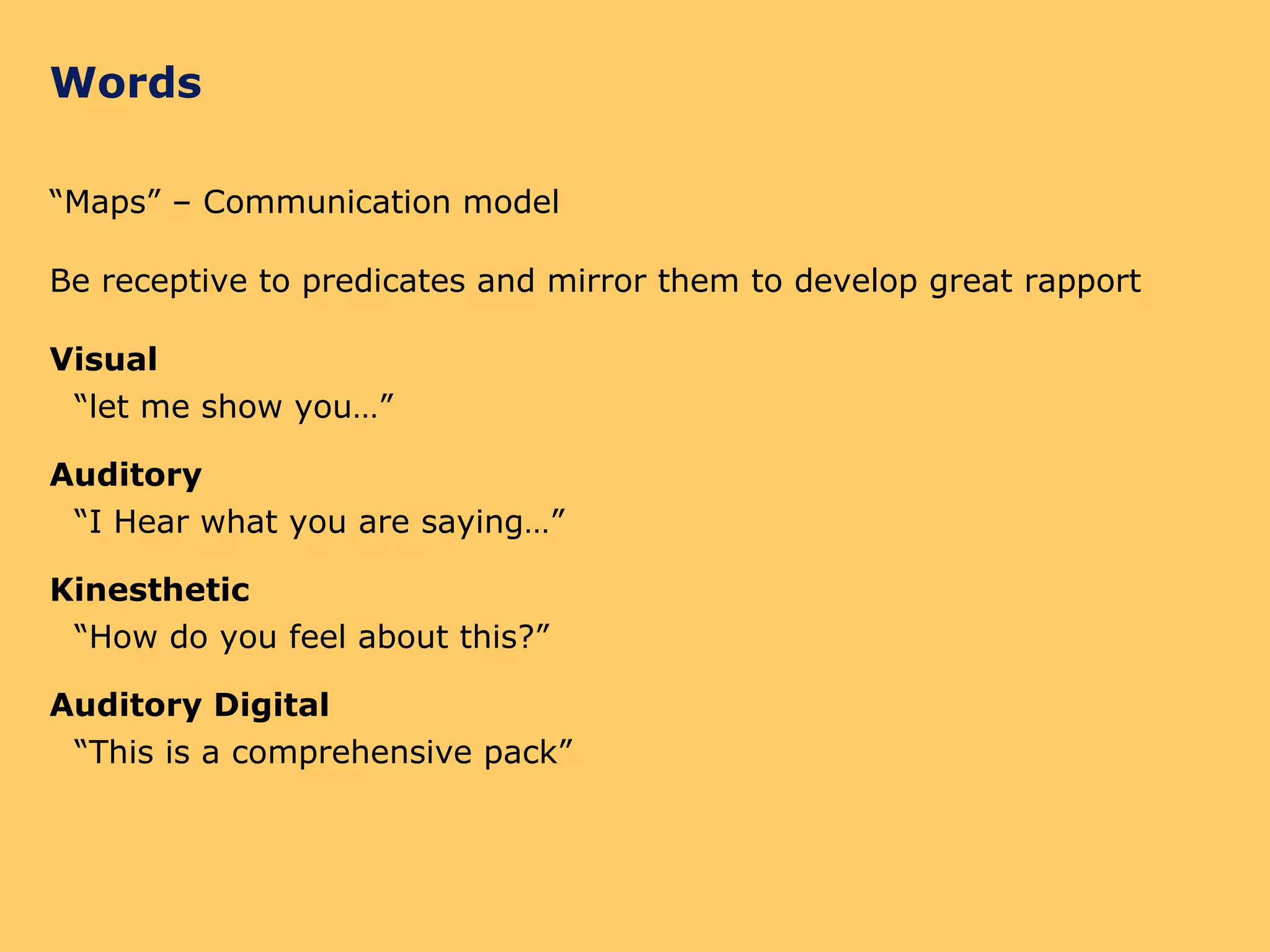 Words

“Maps” – Communication model

Be receptive to predicates and mirror them to develop great rapport

Visual
“let me show you…”

Auditory
“I Hear what you are saying…”

Kinesthetic
“How do you feel about this?”

Auditory Digital
“This is a comprehensive pack”